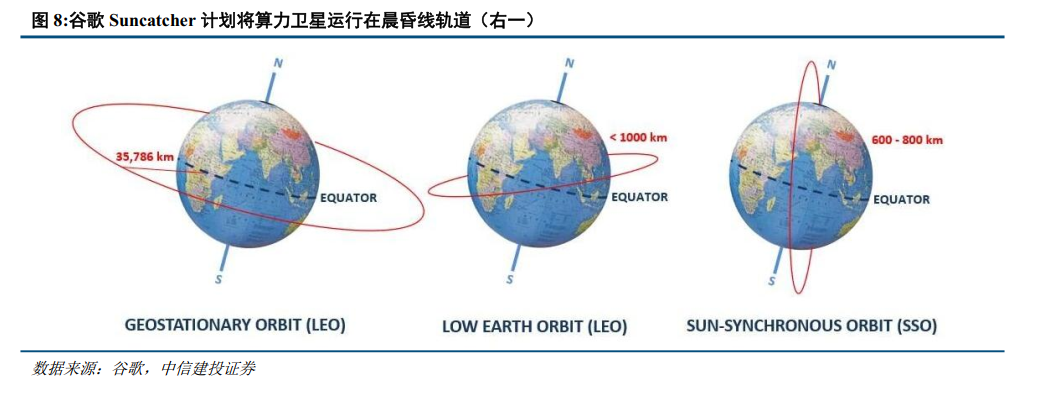 图 8:谷歌 Suncatcher 计划将算力卫星运行在晨昏线轨道（右一）

N
35,786 km
EQUATOR
S
GEOSTATIONARY ORBIT (LEO)

N
< 1000 km
EQUATOR
S
LOW EARTH ORBIT (LEO)

N
600 - 800 km
EQUATOR
S
SUN-SYNCHRONOUS ORBIT (SSO)

数据来源：谷歌，中信建投证券